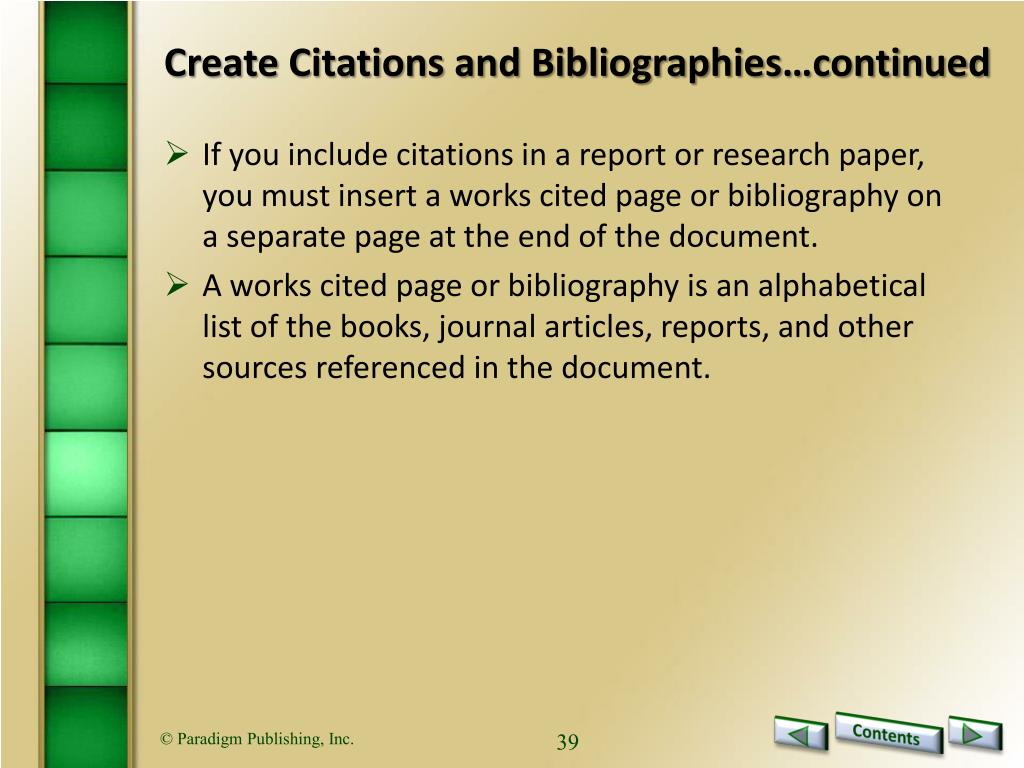 Create Citations and Bibliographies…continued

➢ If you include citations in a report or research paper, you must insert a works cited page or bibliography on a separate page at the end of the document.

➢ A works cited page or bibliography is an alphabetical list of the books, journal articles, reports, and other sources referenced in the document.

© Paradigm Publishing, Inc.

39

Contents